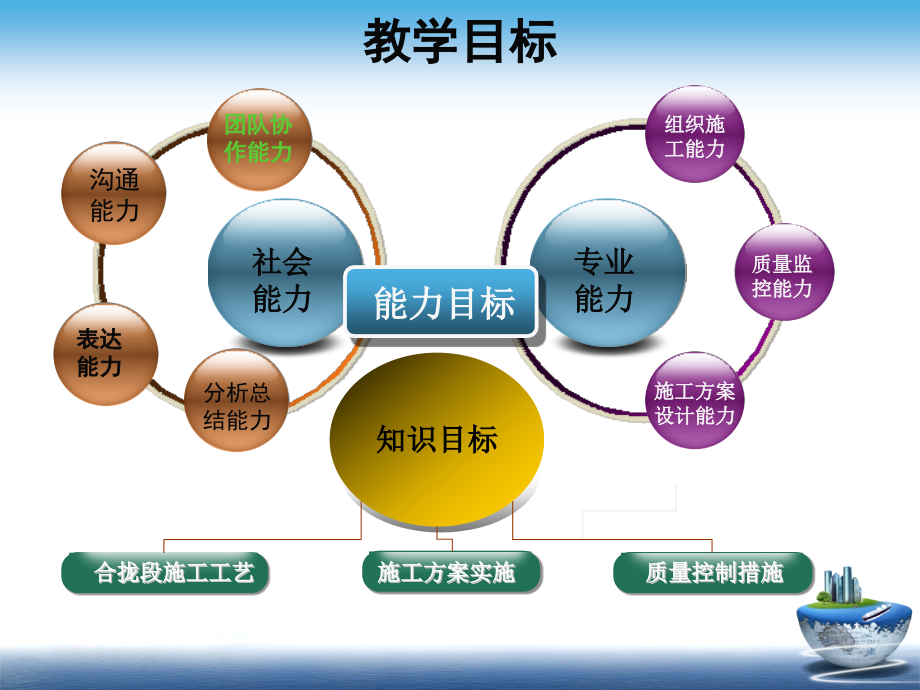 教学目标

团队协作能力

沟通能力

社会能力

表达能力

分析总结能力

能力目标

组织施工能力

专业能力

质量监控能力

施工方案设计能力

知识目标

合拢段施工工艺

施工方案实施

质量控制措施